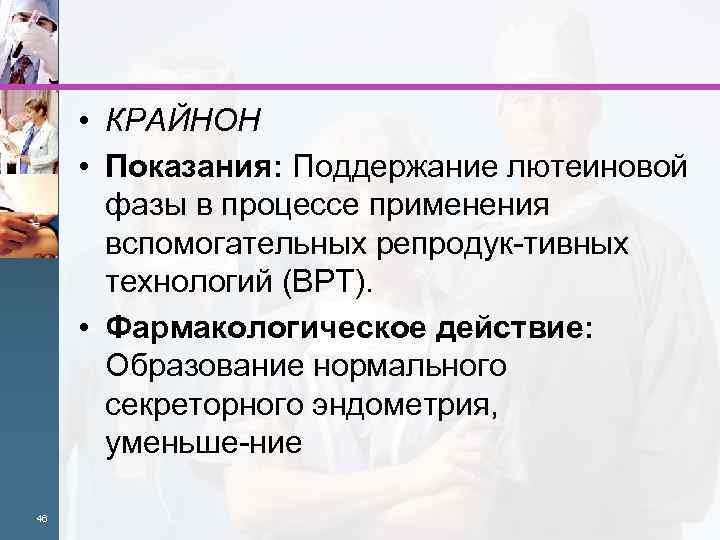 • КРАЙНОН

• Показания: Поддержание лютеиновой фазы в процессе применения вспомогательных репродук-тивных технологий (ВРТ).

• Фармакологическое действие: Образование нормального секреторного эндометрия, уменьше-ние

46